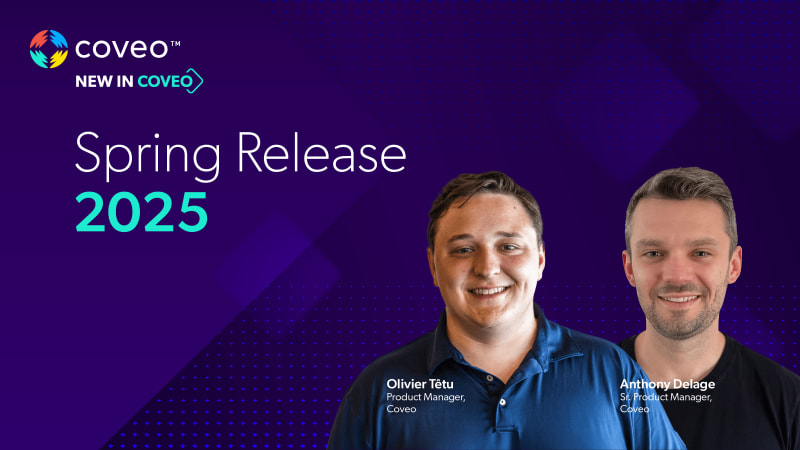 coveo™

NEW IN COVEO

Spring Release
2025

Olivier Têtu
Product Manager,
Coveo

Anthony Delage
Sr. Product Manager,
Coveo